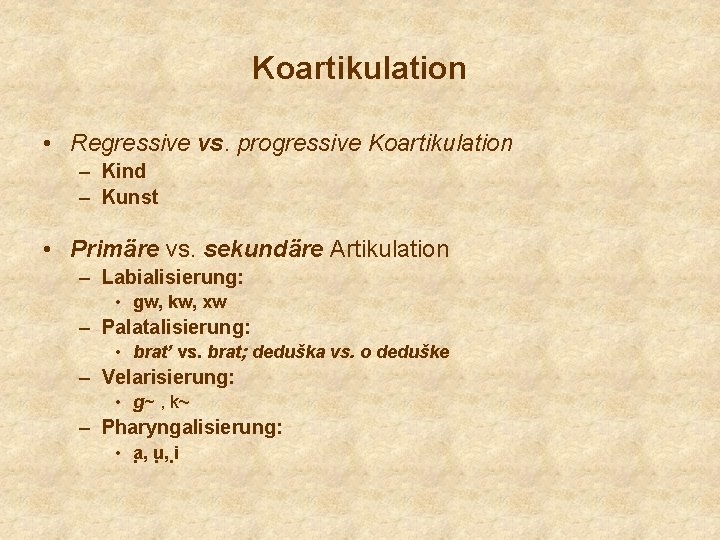 Koartikulation

• Regressive vs. progressive Koartikulation
– Kind
– Kunst

• Primäre vs. sekundäre Artikulation
– Labialisierung:
• gw, kw, xw
– Palatalisierung:
• brat' vs. brat; deduška vs. o deduške
– Velarisierung:
• g~ , k~
– Pharyngalisierung:
• ạ, ụ, ̣i